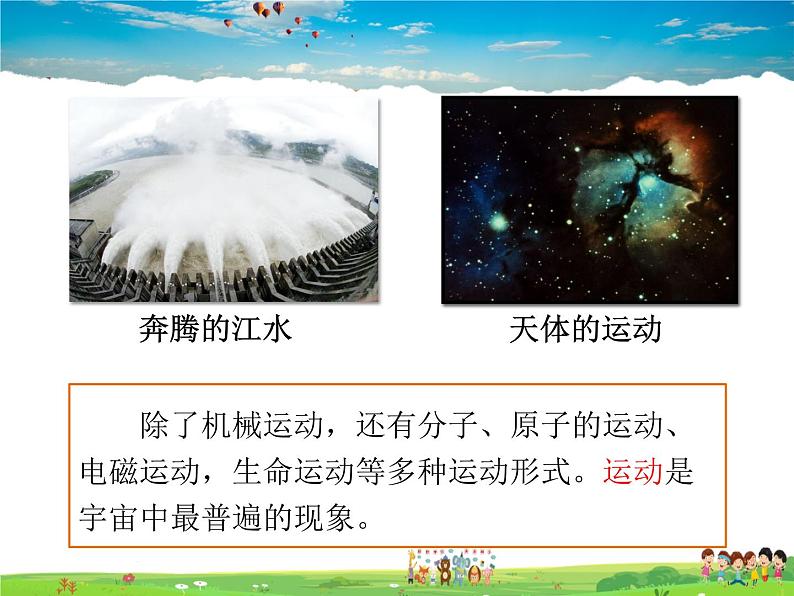 奔腾的江水

天体的运动

除了机械运动，还有分子、原子的运动、电磁运动，生命运动等多种运动形式。运动是宇宙中最普遍的现象。